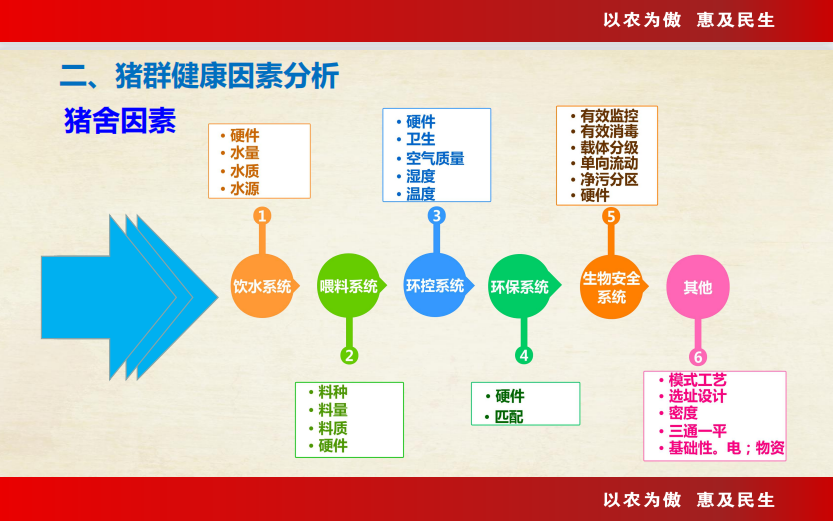 以农为傲 惠及民生

二、猪群健康因素分析

猪舍因素

• 硬件
• 水量
• 水质
• 水源

1

饮水系统

喂料系统

2

• 料种
• 料量
• 料质
• 硬件

• 硬件
• 卫生
• 空气质量
• 湿度
• 温度

3

环控系统

环保系统

4

• 硬件
• 匹配

• 有效监控
• 有效消毒
• 载体分级
• 单向流动
• 净污分区
• 硬件

5

生物安全系统

其他

6

• 模式工艺
• 选址设计
• 密度
• 三通一平
• 基础性。电；物资

以农为傲 惠及民生